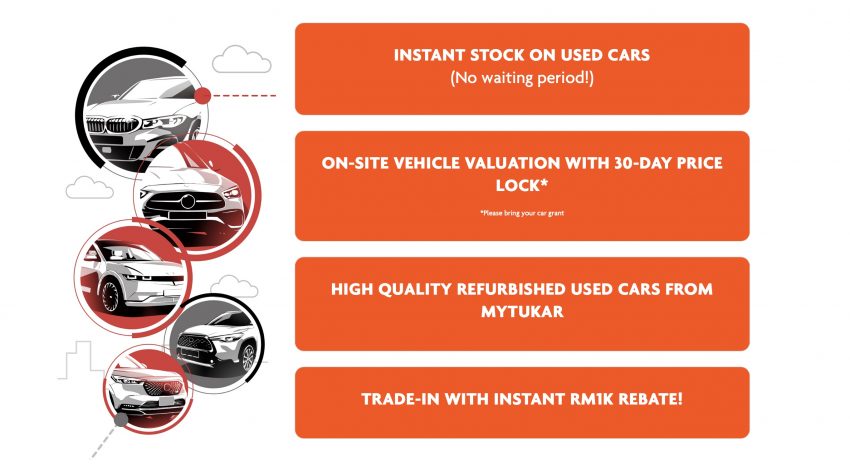 INSTANT STOCK ON USED CARS
(No waiting period!)

ON-SITE VEHICLE VALUATION WITH 30-DAY PRICE LOCK*

*Please bring your car grant

HIGH QUALITY REFURBISHED USED CARS FROM MYTUKAR

TRADE-IN WITH INSTANT RM1K REBATE!